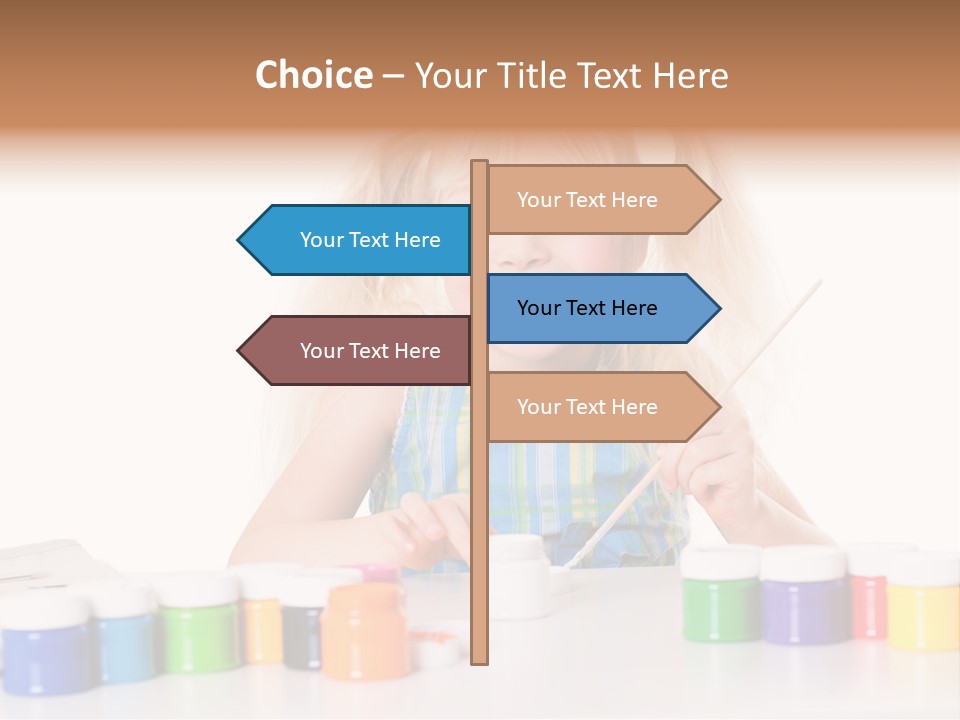 Choice – Your Title Text Here

Your Text Here

Your Text Here

Your Text Here

Your Text Here

Your Text Here